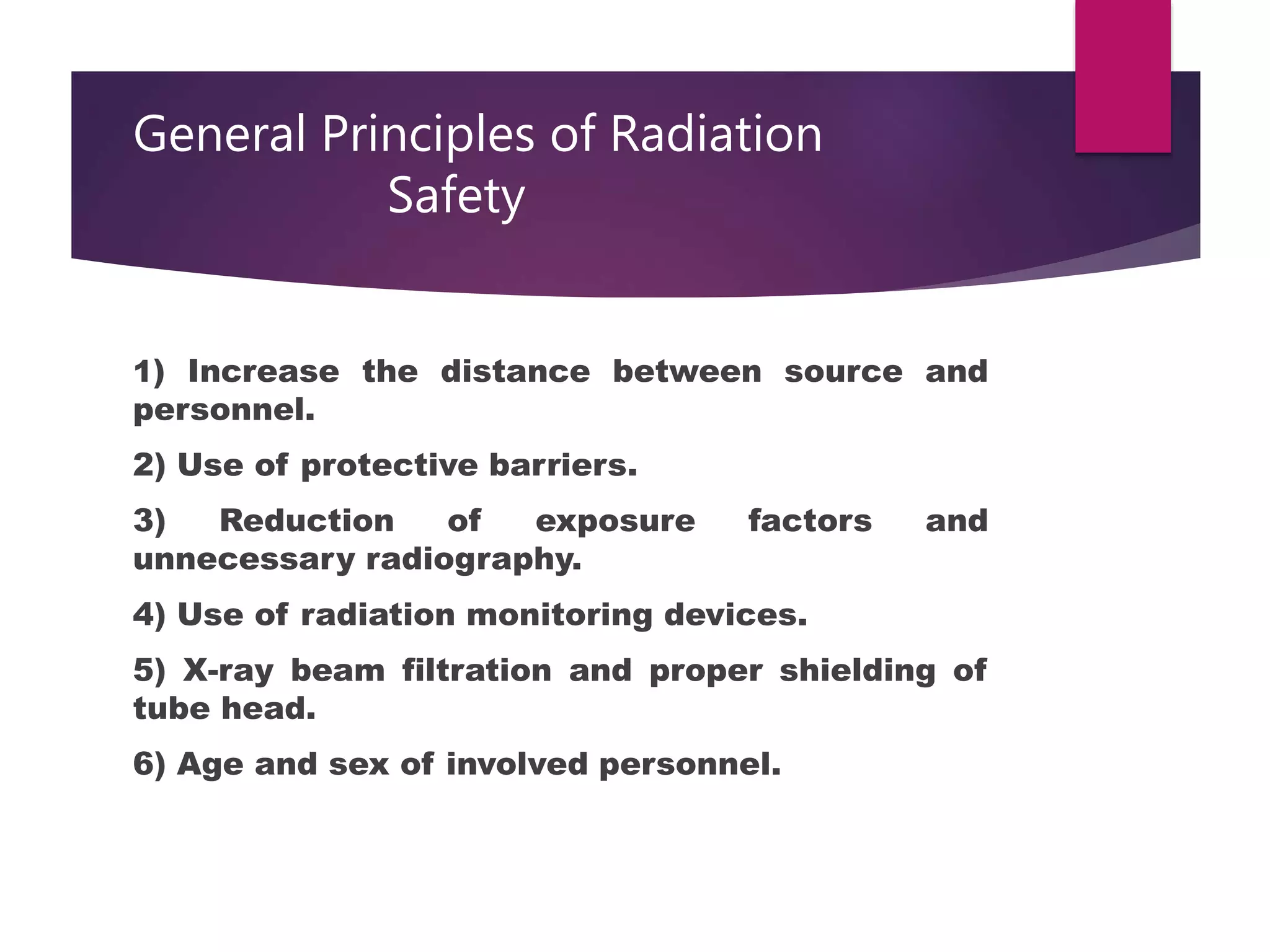 General Principles of Radiation Safety

1) Increase the distance between source and personnel.

2) Use of protective barriers.

3) Reduction of exposure factors and unnecessary radiography.

4) Use of radiation monitoring devices.

5) X-ray beam filtration and proper shielding of tube head.

6) Age and sex of involved personnel.